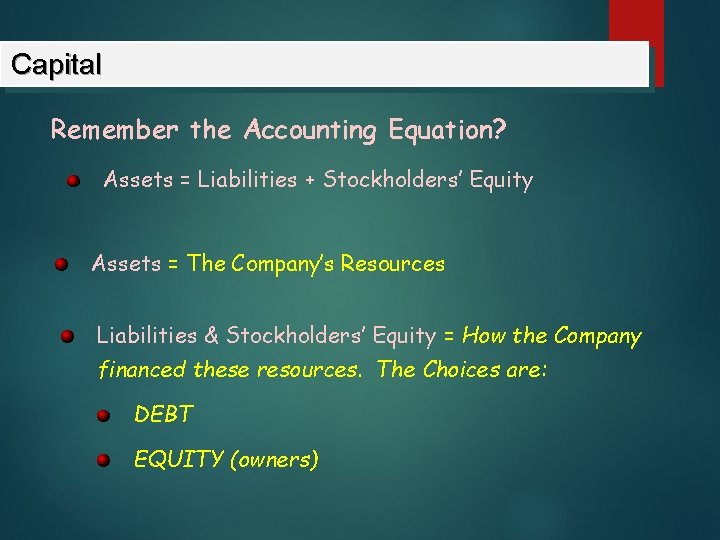 Capital

Remember the Accounting Equation?

Assets = Liabilities + Stockholders' Equity

Assets = The Company's Resources

Liabilities & Stockholders' Equity = How the Company financed these resources. The Choices are:

DEBT

EQUITY (owners)